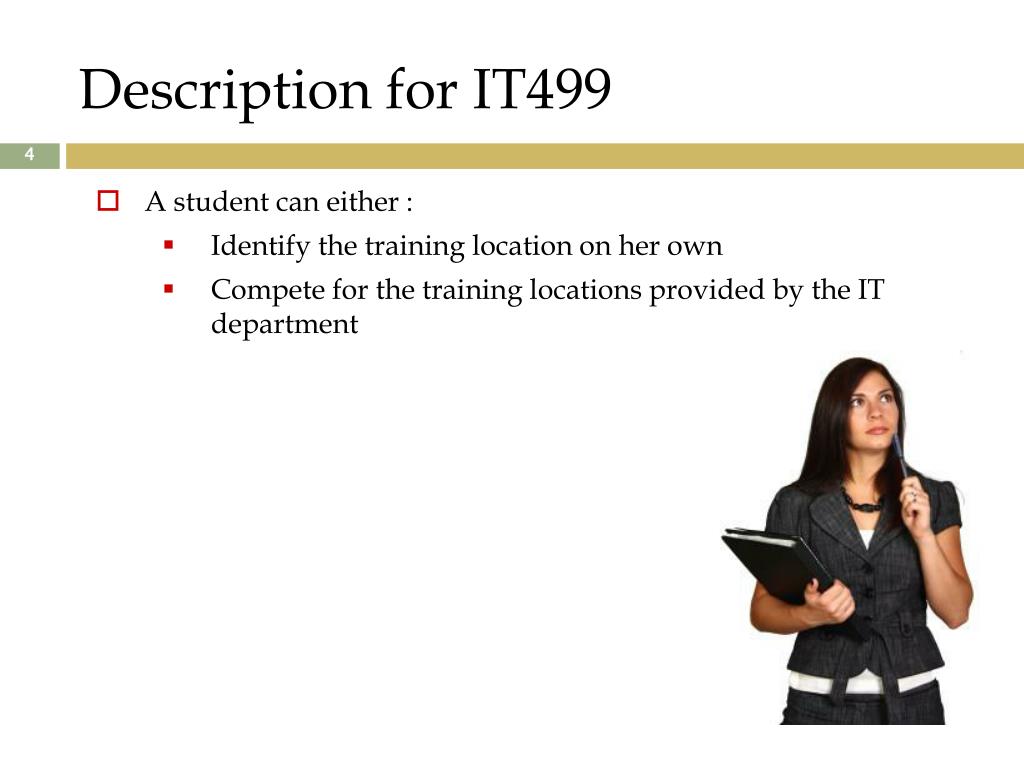 Description for IT499

4

A student can either :

Identify the training location on her own

Compete for the training locations provided by the IT department